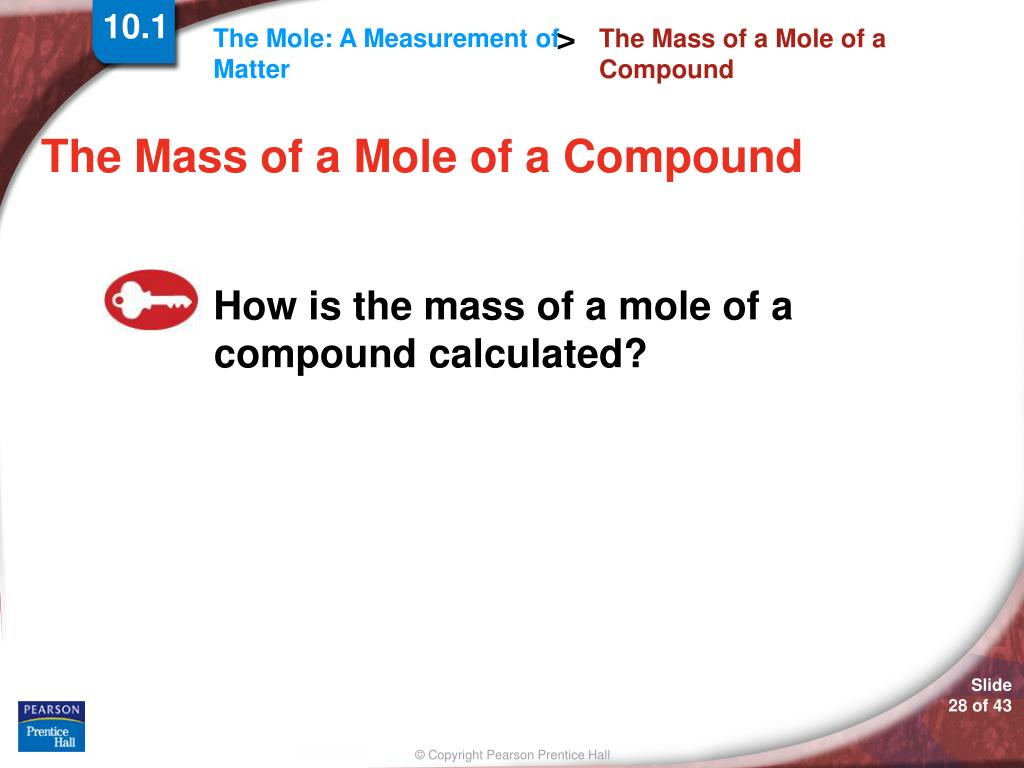 10.1

The Mole: A Measurement of Matter

>

The Mass of a Mole of a Compound

The Mass of a Mole of a Compound

How is the mass of a mole of a compound calculated?

PEARSON
Prentice Hall

© Copyright Pearson Prentice Hall

Slide
28 of 43